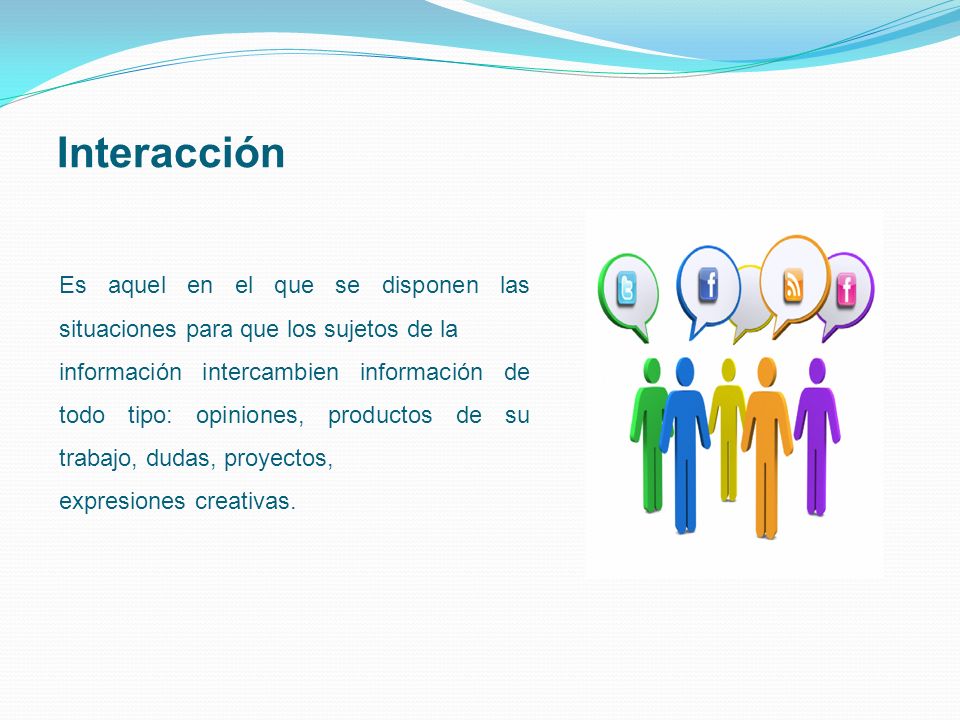 Interacción

Es aquel en el que se disponen las situaciones para que los sujetos de la información intercambien información de todo tipo: opiniones, productos de su trabajo, dudas, proyectos,
expresiones creativas.

t

f

f